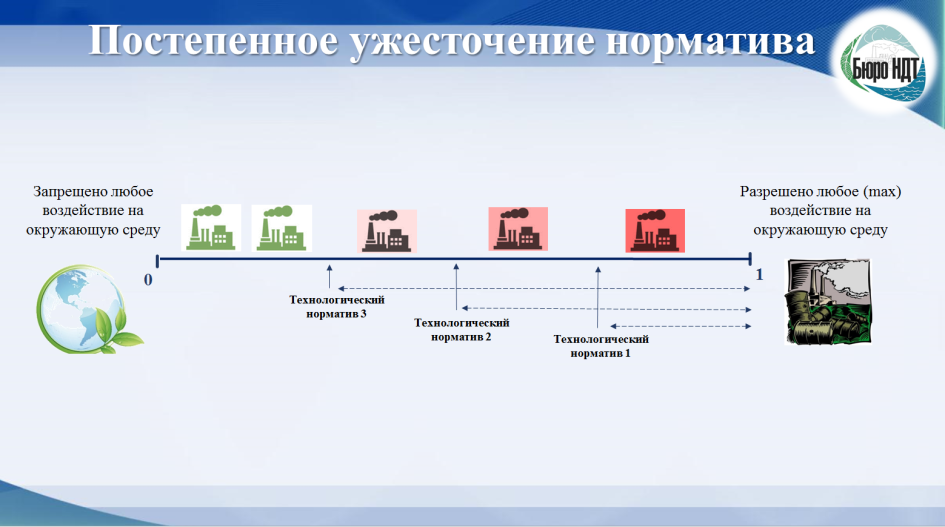 Постепенное ужесточение норматива

Бюро НДТ

Запрещено любое воздействие на окружающую среду

Разрешено любое (max) воздействие на окружающую среду

0

1

Технологический норматив 3

Технологический норматив 2

Технологический норматив 1